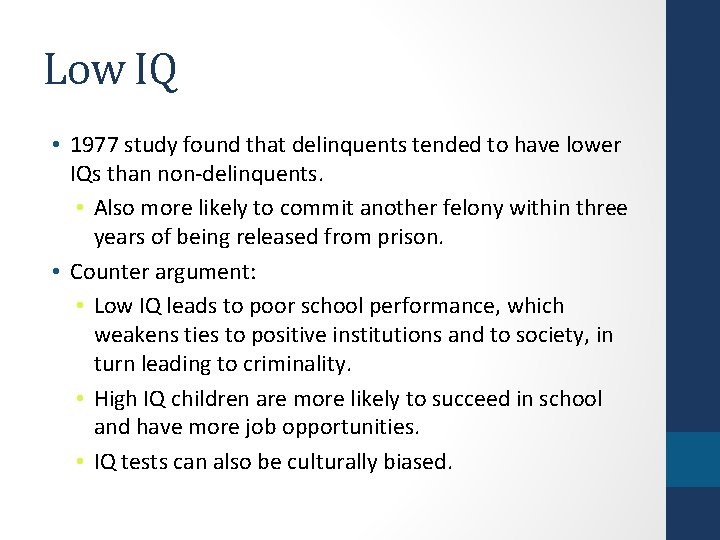 Low IQ

• 1977 study found that delinquents tended to have lower IQs than non-delinquents.
  • Also more likely to commit another felony within three years of being released from prison.
• Counter argument:
  • Low IQ leads to poor school performance, which weakens ties to positive institutions and to society, in turn leading to criminality.
  • High IQ children are more likely to succeed in school and have more job opportunities.
  • IQ tests can also be culturally biased.